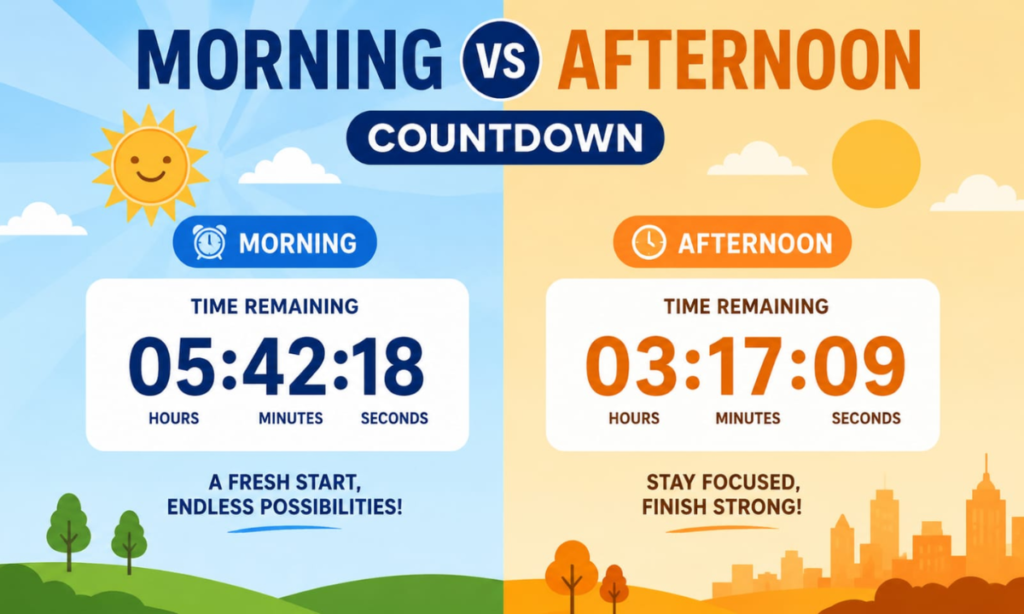 MORNING VS AFTERNOON

COUNTDOWN

MORNING

TIME REMAINING

05:42:18

HOURS MINUTES SECONDS

A FRESH START, ENDLESS POSSIBILITIES!

AFTERNOON

TIME REMAINING

03:17:09

HOURS MINUTES SECONDS

STAY FOCUSED, FINISH STRONG!